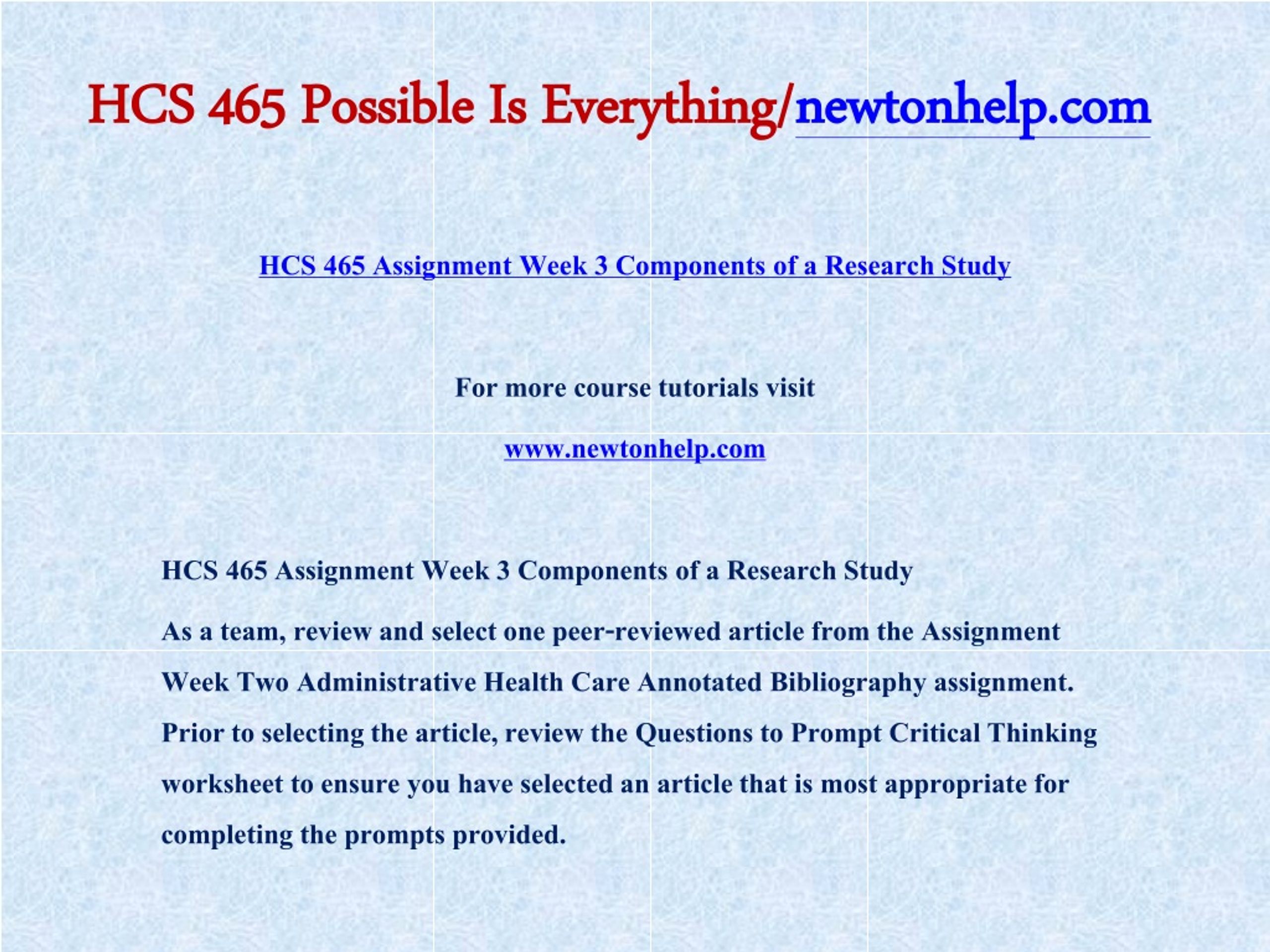 HCS 465 Possible Is Everything/newtonhelp.com

HCS 465 Assignment Week 3 Components of a Research Study

For more course tutorials visit

www.newtonhelp.com

HCS 465 Assignment Week 3 Components of a Research Study

As a team, review and select one peer-reviewed article from the Assignment Week Two Administrative Health Care Annotated Bibliography assignment. Prior to selecting the article, review the Questions to Prompt Critical Thinking worksheet to ensure you have selected an article that is most appropriate for completing the prompts provided.